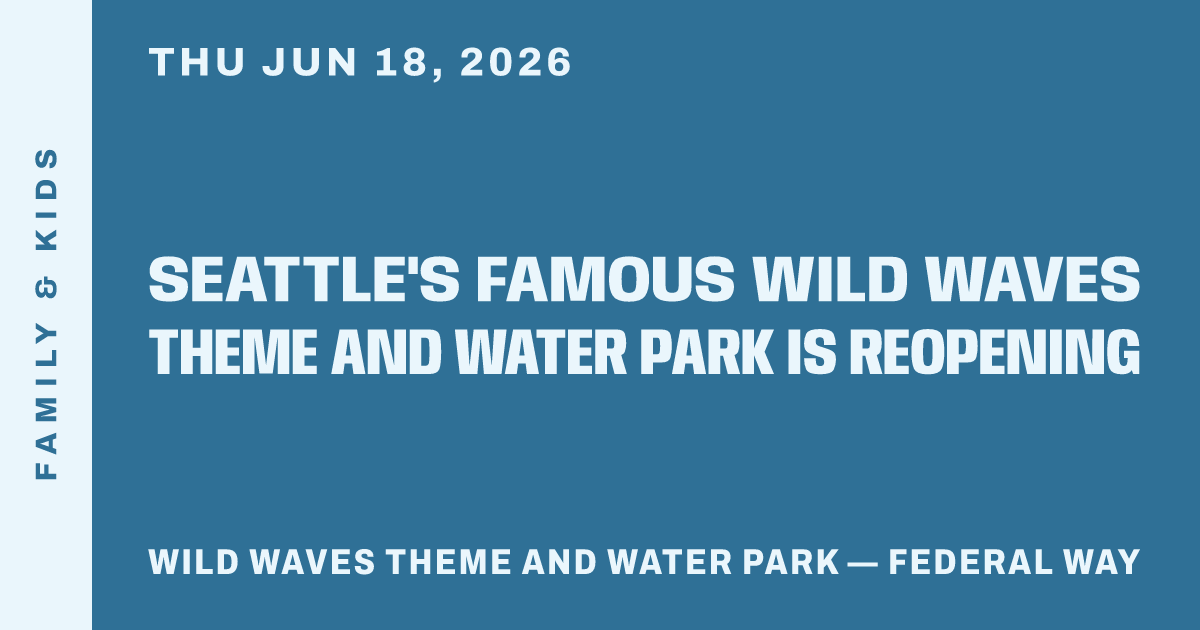 FAMILY & KIDS

THU JUN 18, 2026

SEATTLE'S FAMOUS WILD WAVES THEME AND WATER PARK IS REOPENING

WILD WAVES THEME AND WATER PARK — FEDERAL WAY